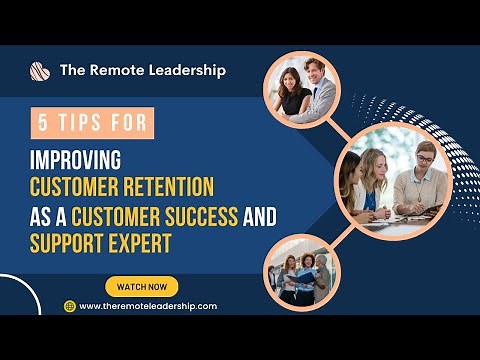 The Remote Leadership

5 TIPS FOR

IMPROVING
CUSTOMER RETENTION
AS A CUSTOMER SUCCESS AND
SUPPORT EXPERT

WATCH NOW

www.theremoteleadership.com